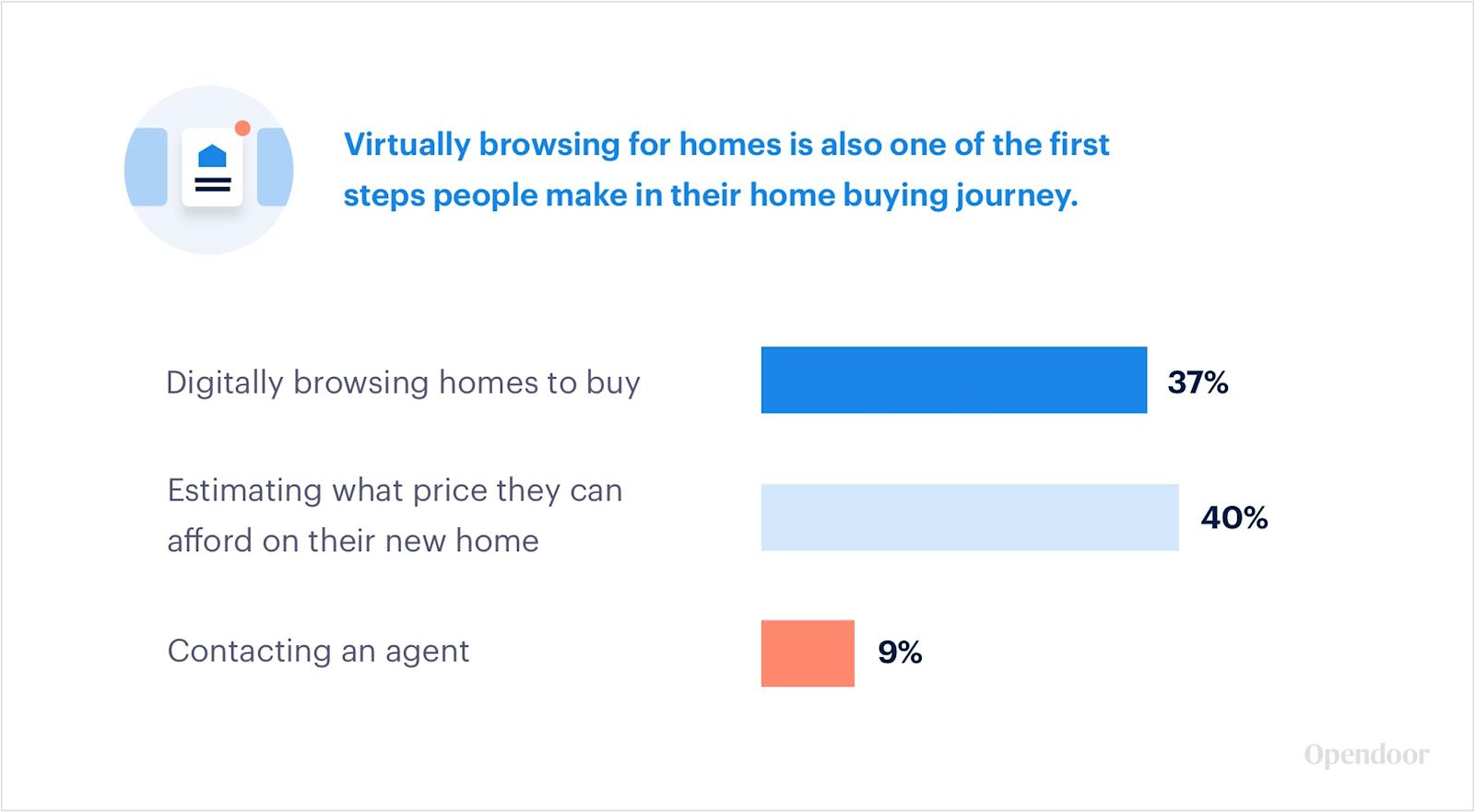 Virtually browsing for homes is also one of the first steps people make in their home buying journey.

Digitally browsing homes to buy 37%

Estimating what price they can afford on their new home 40%

Contacting an agent 9%

Opendoor